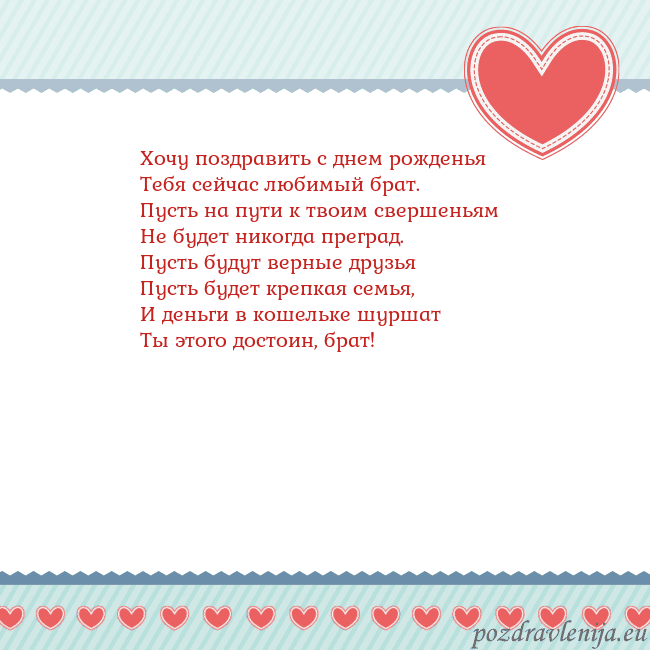 Хочу поздравить с днем рожденья
Тебя сейчас любимый брат.
Пусть на пути к твоим свершеньям
Не будет никогда преград.
Пусть будут верные друзья
Пусть будет крепкая семья,
И деньги в кошельке шуршат
Ты этого достоин, брат!

pozdravlenija.eu